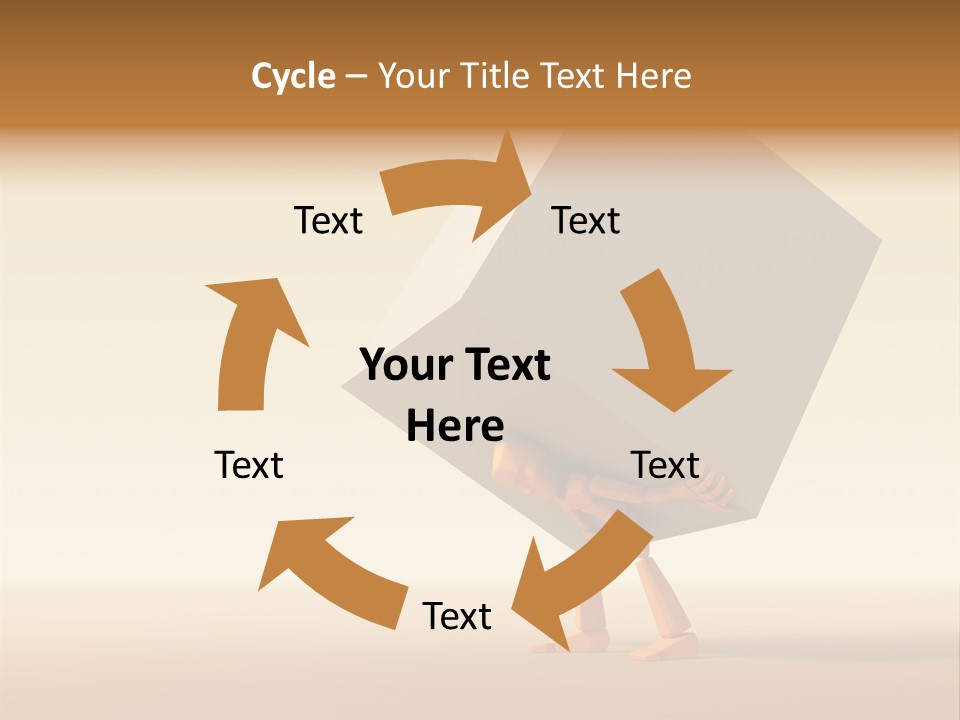 Cycle – Your Title Text Here

Text

Text

Your Text Here

Text

Text

Text